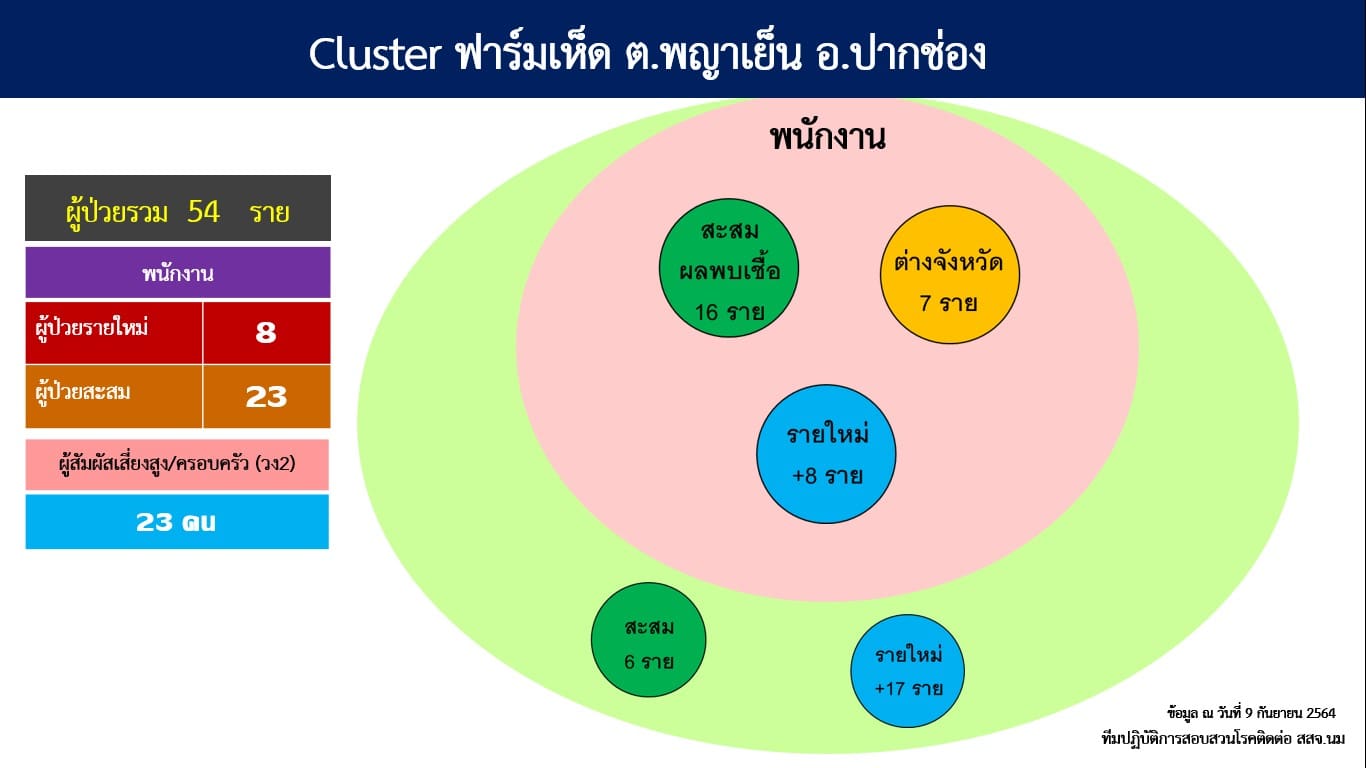 Cluster ฟาร์มเห็ด ต.พญาเย็น อ.ปากช่อง

ผู้ป่วยรวม 54 ราย

พนักงาน

ผู้ป่วยรายใหม่ 8

ผู้ป่วยสะสม 23

ผู้สัมผัสเสี่ยงสูง/ครอบครัว (วง2)

23 คน

พนักงาน

สะสม
ผลพบเชื้อ
16 ราย

ต่างจังหวัด
7 ราย

รายใหม่
+8 ราย

สะสม
6 ราย

รายใหม่
+17 ราย

ข้อมูล ณ วันที่ 9 กันยายน 2564
ทีมปฏิบัติการสอบสวนโรคติดต่อ สสจ.นม